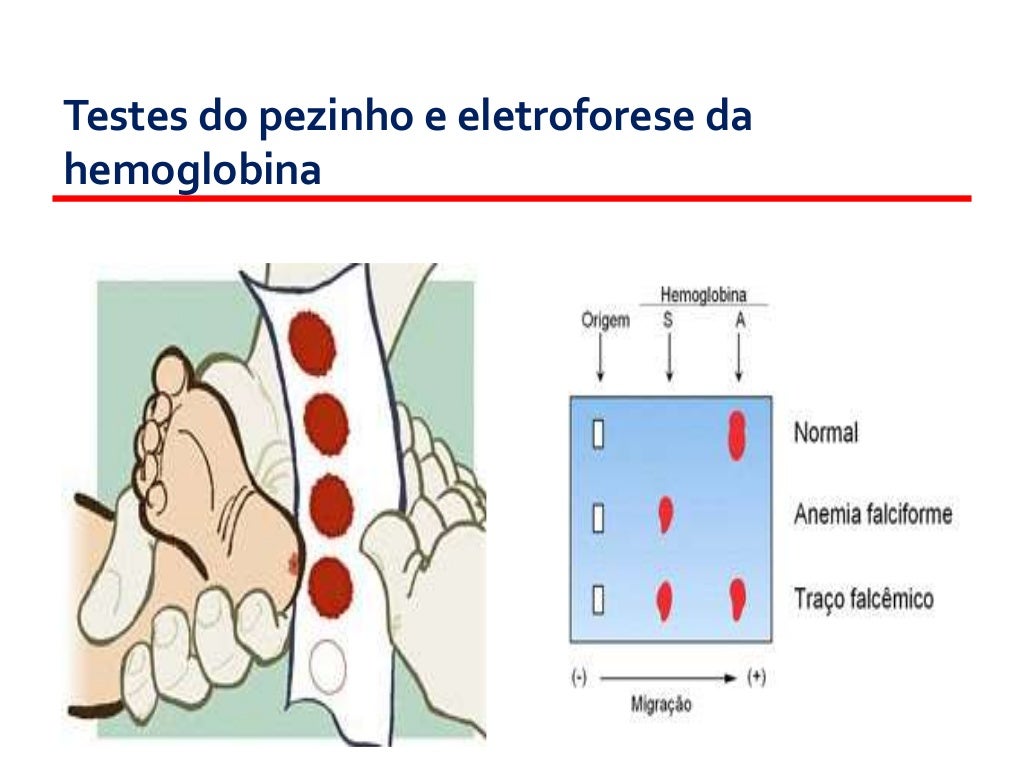 Testes do pezinho e eletroforese da hemoglobina

Hemoglobina

Origem S A

Normal

Anemia falciforme

Traço falcêmico

(-) (+)

Migração